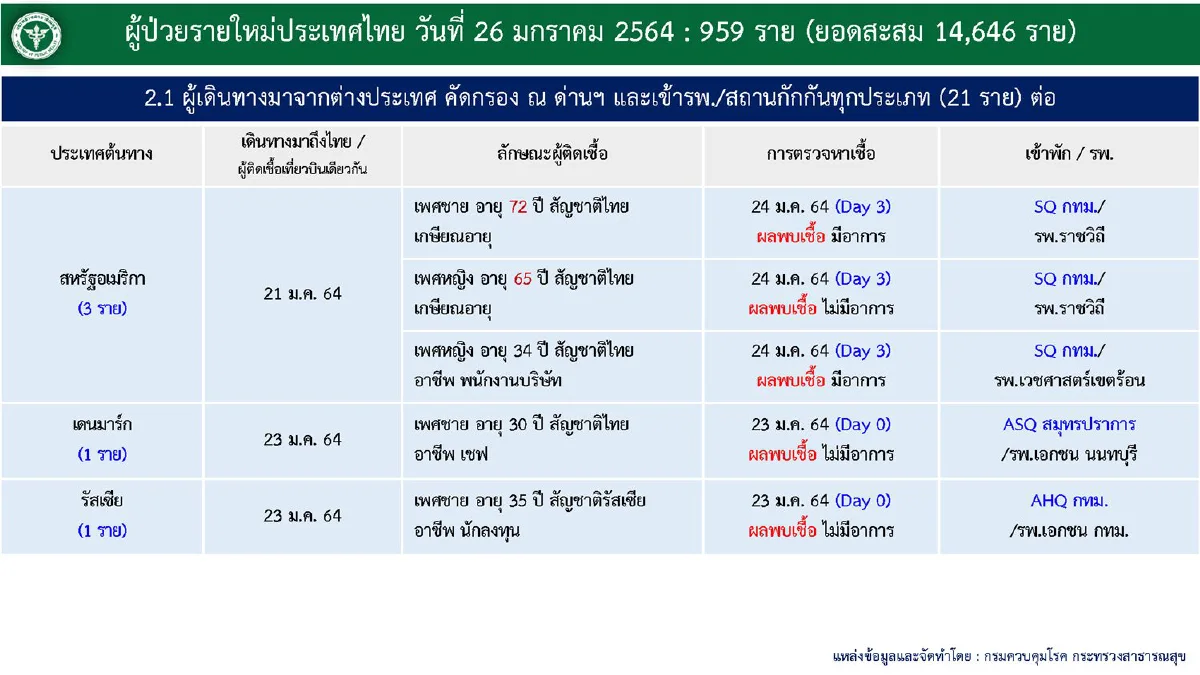 ผู้ป่วยรายใหม่ประเทศไทย วันที่ 26 มกราคม 2564 : 959 ราย (ยอดสะสม 14,646 ราย)

2.1 ผู้เดินทางมาจากต่างประเทศ คัดกรอง ณ ด่านฯ และเข้ารพ./สถานกักกันทุกประเภท (21 ราย) ต่อ

| ประเทศต้นทาง | เดินทางมาถึงไทย / ผู้ติดเชื้อเที่ยวบินเดียวกัน | ลักษณะผู้ติดเชื้อ | การตรวจหาเชื้อ | เข้าพัก / รพ. |
|---|---|---|---|---|
| สหรัฐอเมริกา (3 ราย) | 21 ม.ค. 64 | เพศชาย อายุ 72 ปี สัญชาติไทย เกษียณอายุ | 24 ม.ค. 64 (Day 3) ผลพบเชื้อ มีอาการ | SQ กทม./ รพ.ราชวิถี |
| | | เพศหญิง อายุ 65 ปี สัญชาติไทย เกษียณอายุ | 24 ม.ค. 64 (Day 3) ผลพบเชื้อ ไม่มีอาการ | SQ กทม./ รพ.ราชวิถี |
| | | เพศหญิง อายุ 34 ปี สัญชาติไทย อาชีพ พนักงานบริษัท | 24 ม.ค. 64 (Day 3) ผลพบเชื้อ มีอาการ | SQ กทม./ รพ.เวชศาสตร์เขตร้อน |
| เดนมาร์ก (1 ราย) | 23 ม.ค. 64 | เพศชาย อายุ 30 ปี สัญชาติไทย อาชีพ เชฟ | 23 ม.ค. 64 (Day 0) ผลพบเชื้อ ไม่มีอาการ | ASQ สมุทรปราการ /รพ.เอกชน นนทบุรี |
| รัสเซีย (1 ราย) | 23 ม.ค. 64 | เพศชาย อายุ 35 ปี สัญชาติรัสเซีย อาชีพ นักลงทุน | 23 ม.ค. 64 (Day 0) ผลพบเชื้อ ไม่มีอาการ | AHQ กทม. /รพ.เอกชน กทม. |

แหล่งข้อมูลและจัดทำโดย : กรมควบคุมโรค กระทรวงสาธารณสุข